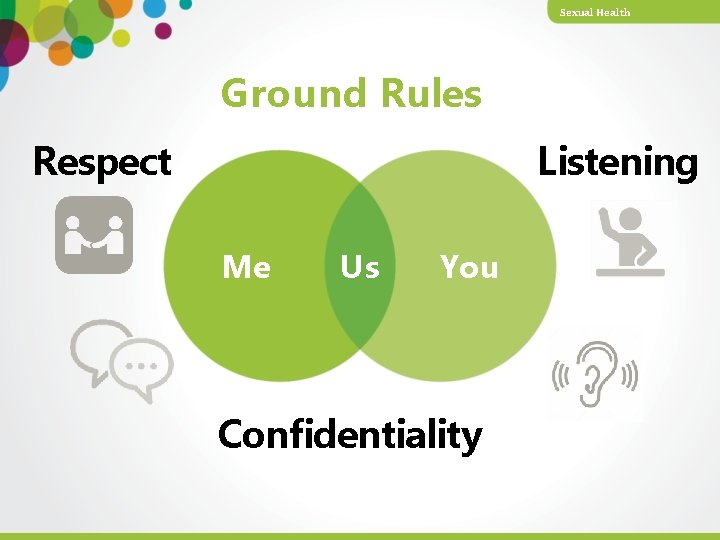 Sexual Health

Ground Rules

Respect

Listening

Me

Us

You

Confidentiality